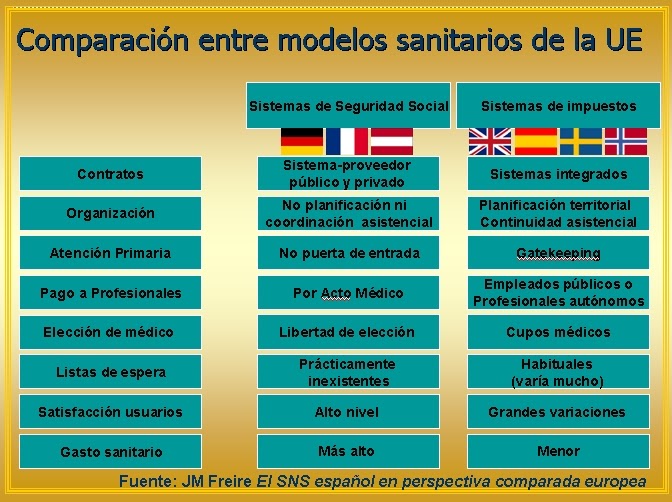 Comparación entre modelos sanitarios de la UE

| | Sistemas de Seguridad Social | Sistemas de impuestos |
|---|---|---|
| Contratos | Sistema-proveedor público y privado | Sistemas integrados |
| Organización | No planificación ni coordinación asistencial | Planificación territorial Continuidad asistencial |
| Atención Primaria | No puerta de entrada | Gatekeeping |
| Pago a Profesionales | Por Acto Médico | Empleados públicos o Profesionales autónomos |
| Elección de médico | Libertad de elección | Cupos médicos |
| Listas de espera | Prácticamente inexistentes | Habituales (varía mucho) |
| Satisfacción usuarios | Alto nivel | Grandes variaciones |
| Gasto sanitario | Más alto | Menor |

Fuente: JM Freire El SNS español en perspectiva comparada europea